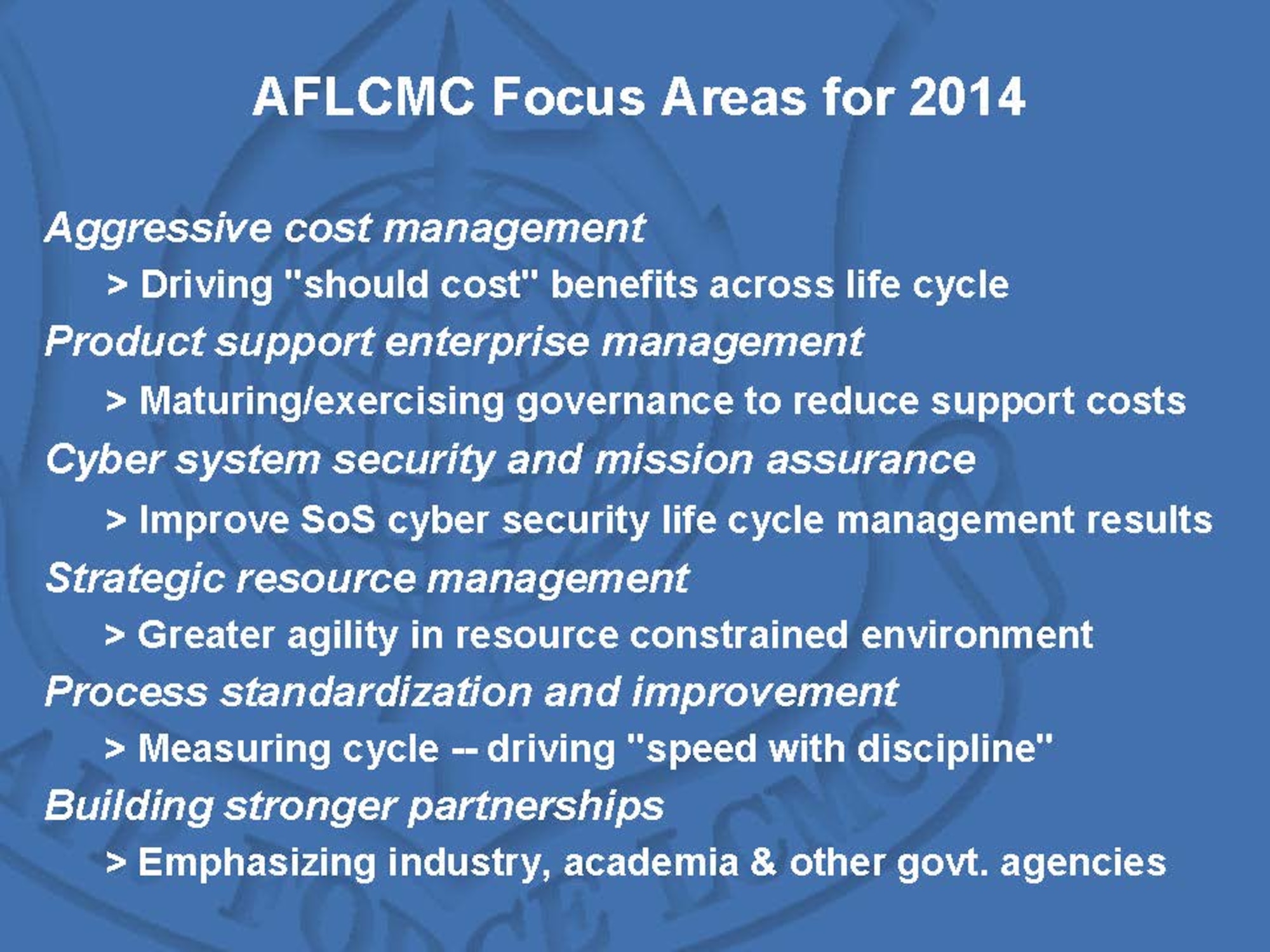 AFLCMC Focus Areas for 2014

Aggressive cost management

> Driving "should cost" benefits across life cycle

Product support enterprise management

> Maturing/exercising governance to reduce support costs

Cyber system security and mission assurance

> Improve SoS cyber security life cycle management results

Strategic resource management

> Greater agility in resource constrained environment

Process standardization and improvement

> Measuring cycle -- driving "speed with discipline"

Building stronger partnerships

> Emphasizing industry, academia & other govt. agencies